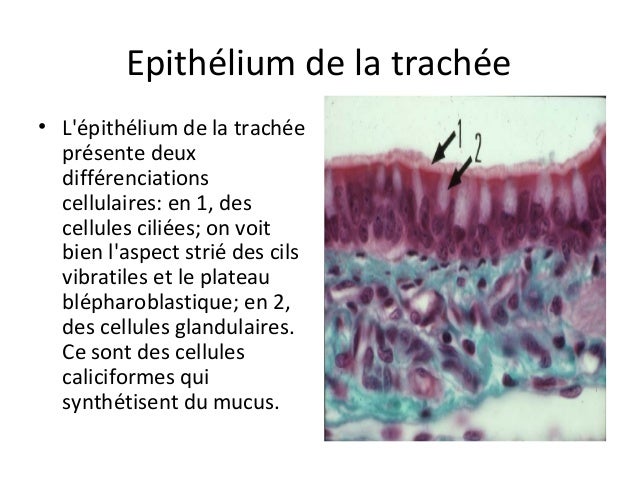 Epithélium de la trachée

• L'épithélium de la trachée présente deux différenciations cellulaires: en 1, des cellules ciliées; on voit bien l'aspect strié des cils vibratiles et le plateau blépharoblastique; en 2, des cellules glandulaires. Ce sont des cellules caliciformes qui synthétisent du mucus.

1
2